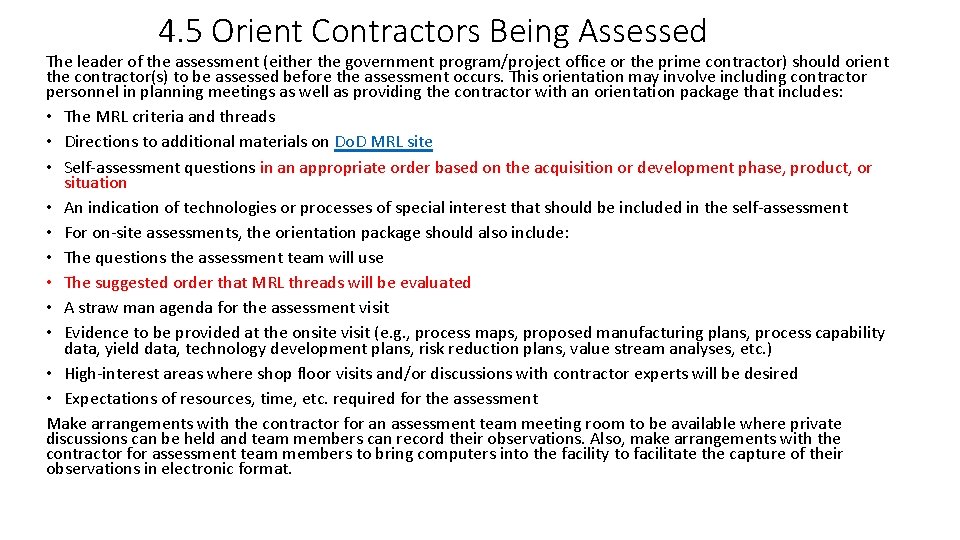 4.5 Orient Contractors Being Assessed

The leader of the assessment (either the government program/project office or the prime contractor) should orient the contractor(s) to be assessed before the assessment occurs. This orientation may involve including contractor personnel in planning meetings as well as providing the contractor with an orientation package that includes:

• The MRL criteria and threads
• Directions to additional materials on DoD MRL site
• Self-assessment questions in an appropriate order based on the acquisition or development phase, product, or situation
• An indication of technologies or processes of special interest that should be included in the self-assessment
• For on-site assessments, the orientation package should also include:
• The questions the assessment team will use
• The suggested order that MRL threads will be evaluated
• A straw man agenda for the assessment visit
• Evidence to be provided at the onsite visit (e.g., process maps, proposed manufacturing plans, process capability data, yield data, technology development plans, risk reduction plans, value stream analyses, etc.)
• High-interest areas where shop floor visits and/or discussions with contractor experts will be desired
• Expectations of resources, time, etc. required for the assessment

Make arrangements with the contractor for an assessment team meeting room to be available where private discussions can be held and team members can record their observations. Also, make arrangements with the contractor for assessment team members to bring computers into the facility to facilitate the capture of their observations in electronic format.